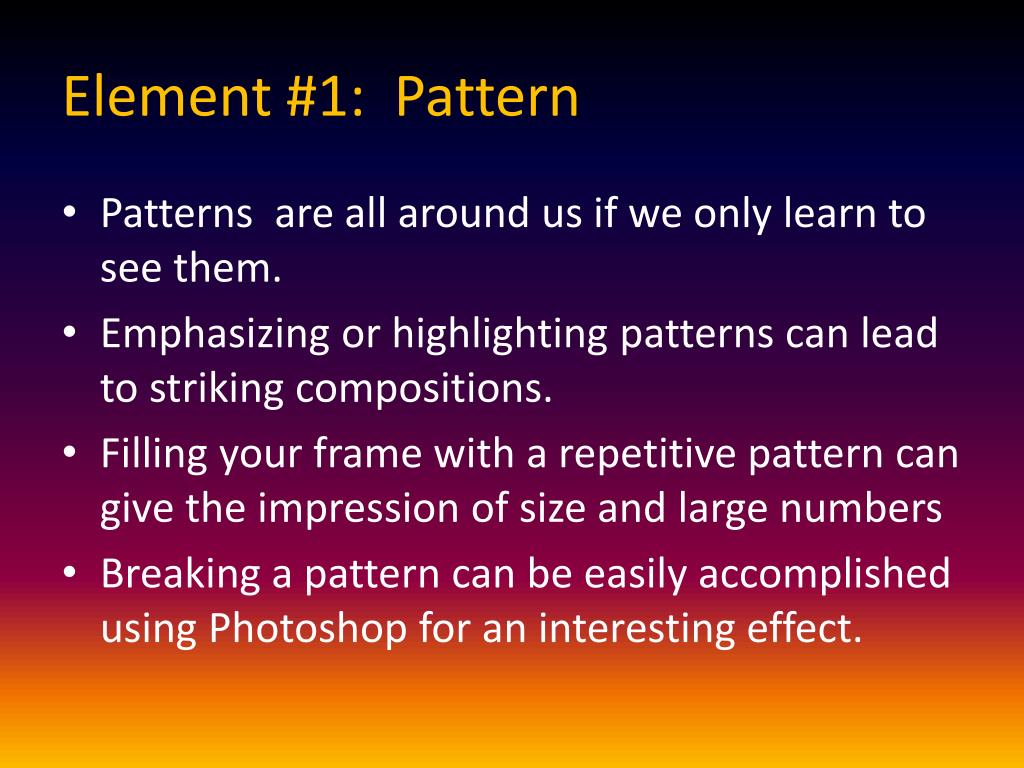 Element #1:  Pattern

• Patterns  are all around us if we only learn to see them.
• Emphasizing or highlighting patterns can lead to striking compositions.
• Filling your frame with a repetitive pattern can give the impression of size and large numbers
• Breaking a pattern can be easily accomplished using Photoshop for an interesting effect.